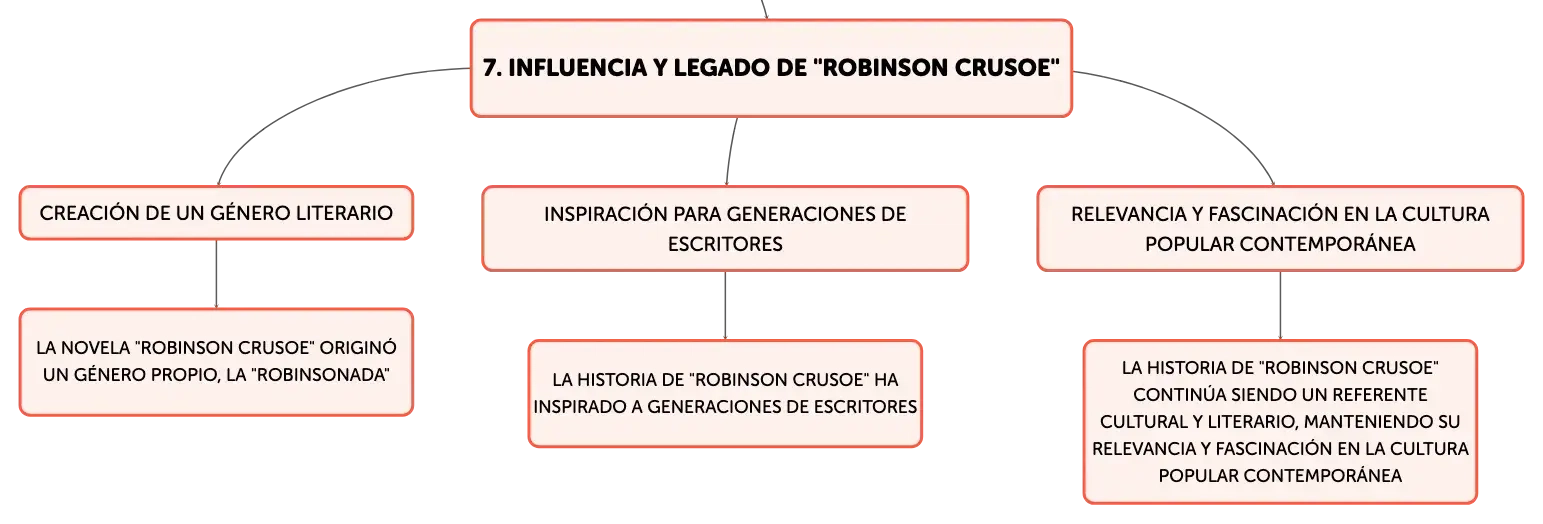 7. INFLUENCIA Y LEGADO DE "ROBINSON CRUSOE"

CREACIÓN DE UN GÉNERO LITERARIO

LA NOVELA "ROBINSON CRUSOE" ORIGINÓ UN GÉNERO PROPIO, LA "ROBINSONADA"

INSPIRACIÓN PARA GENERACIONES DE ESCRITORES

LA HISTORIA DE "ROBINSON CRUSOE" HA INSPIRADO A GENERACIONES DE ESCRITORES

RELEVANCIA Y FASCINACIÓN EN LA CULTURA POPULAR CONTEMPORÁNEA

LA HISTORIA DE "ROBINSON CRUSOE" CONTINÚA SIENDO UN REFERENTE CULTURAL Y LITERARIO, MANTENIENDO SU RELEVANCIA Y FASCINACIÓN EN LA CULTURA POPULAR CONTEMPORÁNEA